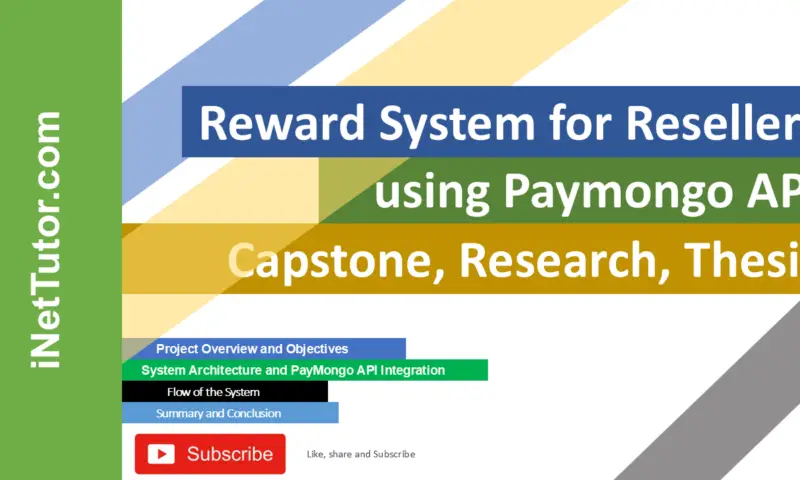 iNetTutor.com

Reward System for Reseller
using Paymongo AP
Capstone, Research, Thesi

Project Overview and Objectives
System Architecture and PayMongo API Integration
Flow of the System
Summary and Conclusion

Subscribe
Like, share and Subscribe